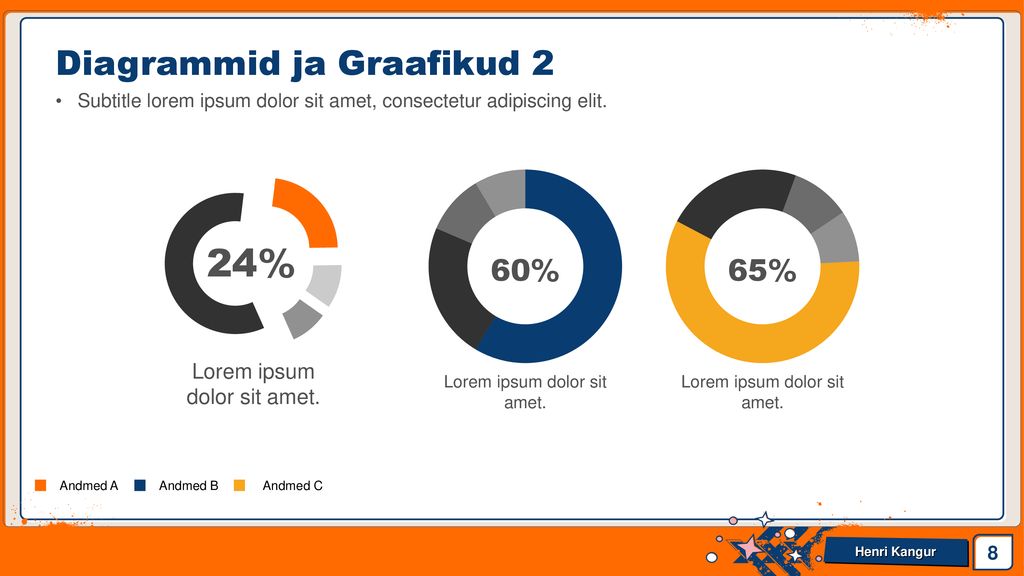 Diagrammid ja Graafikud 2

• Subtitle lorem ipsum dolor sit amet, consectetur adipiscing elit.

24%

Lorem ipsum dolor sit amet.

60%

Lorem ipsum dolor sit amet.

65%

Lorem ipsum dolor sit amet.

Andmed A Andmed B Andmed C

Henri Kangur

8